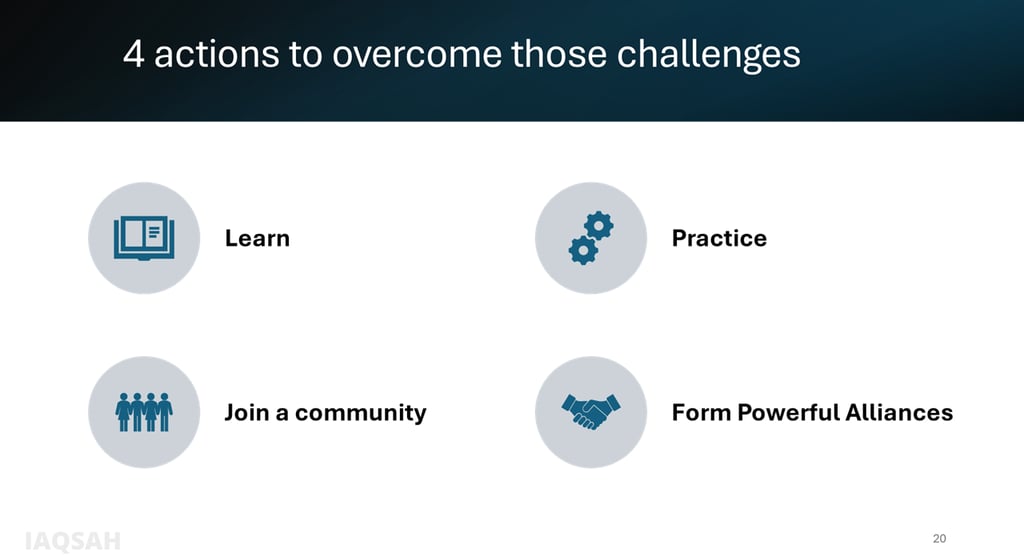 4 actions to overcome those challenges

Learn

Practice

Join a community

Form Powerful Alliances

IAQSAH

20